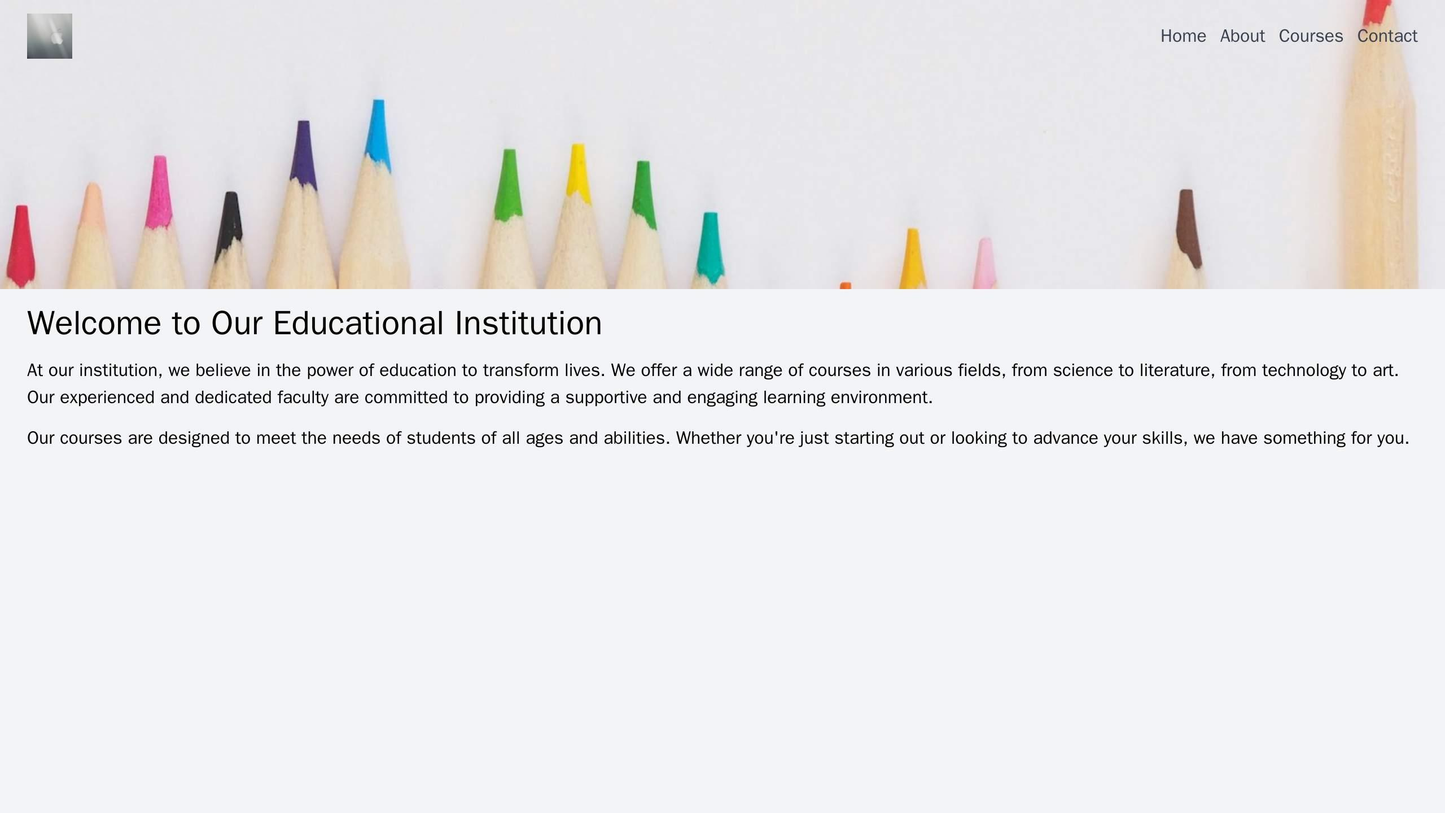 Home About Courses Contact

Welcome to Our Educational Institution

At our institution, we believe in the power of education to transform lives. We offer a wide range of courses in various fields, from science to literature, from technology to art. Our experienced and dedicated faculty are committed to providing a supportive and engaging learning environment.

Our courses are designed to meet the needs of students of all ages and abilities. Whether you're just starting out or looking to advance your skills, we have something for you.